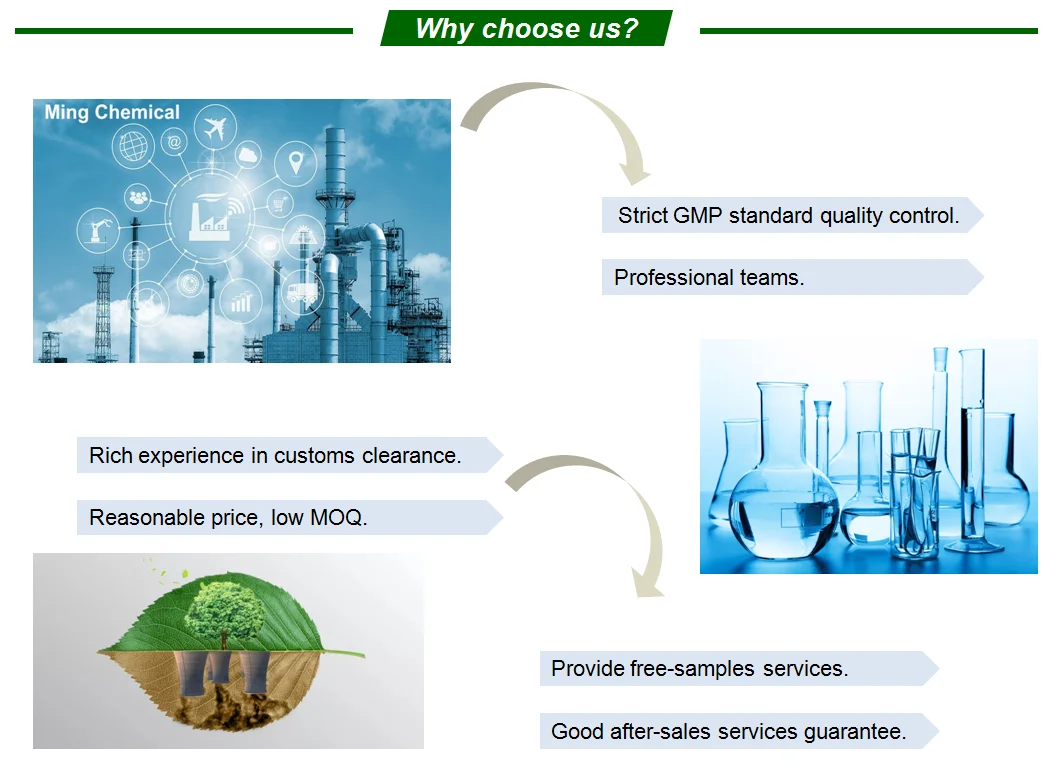 Why choose us?

Ming Chemical

Strict GMP standard quality control.

Professional teams.

Rich experience in customs clearance.

Reasonable price, low MOQ.

Provide free-samples services.

Good after-sales services guarantee.